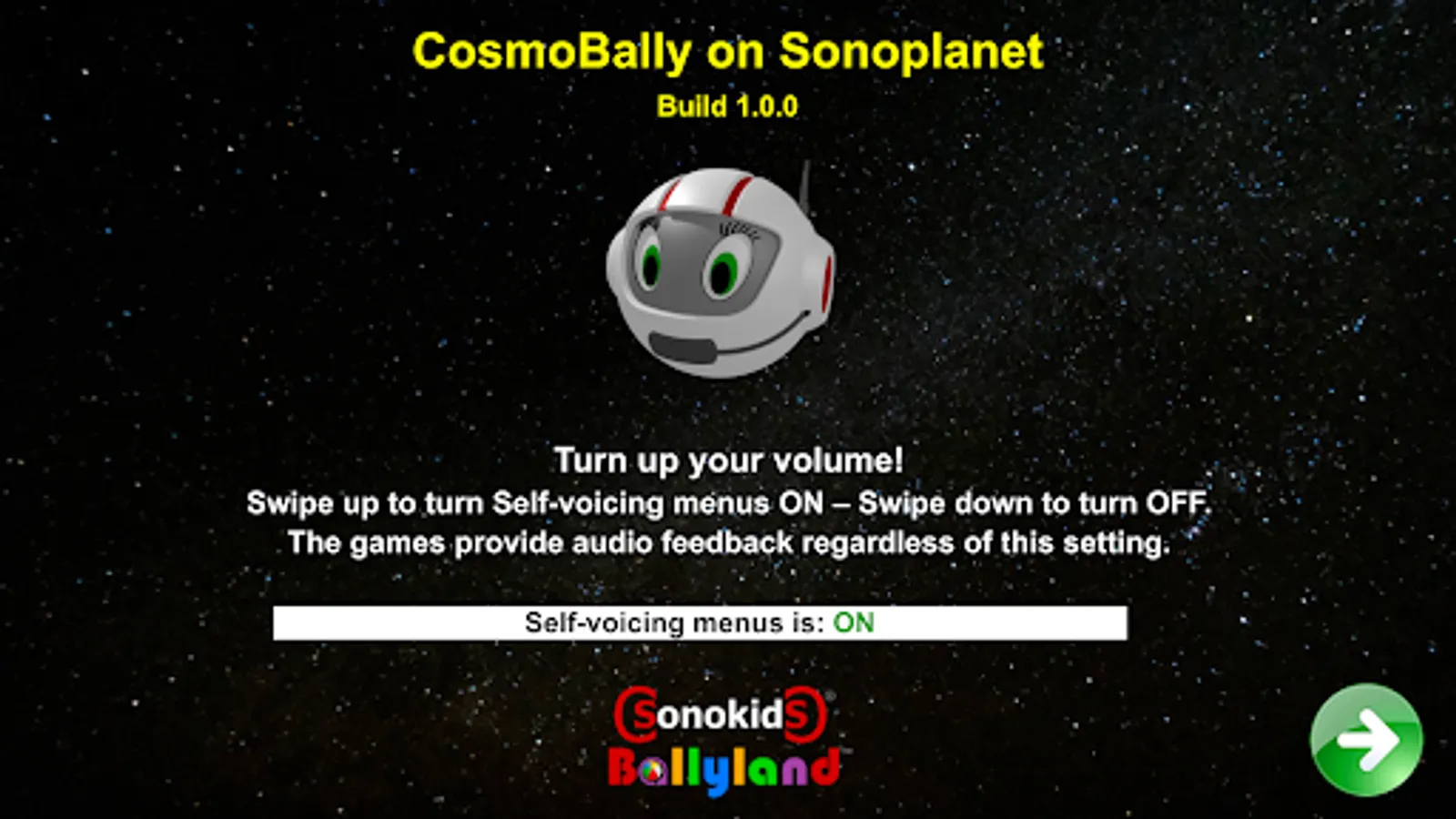 CosmoBally on Sonoplanet
Build 1.0.0

Turn up your volume!
Swipe up to turn Self-voicing menus ON – Swipe down to turn OFF.
The games provide audio feedback regardless of this setting.

Self-voicing menus is: ON

SonokidS
Ballyland